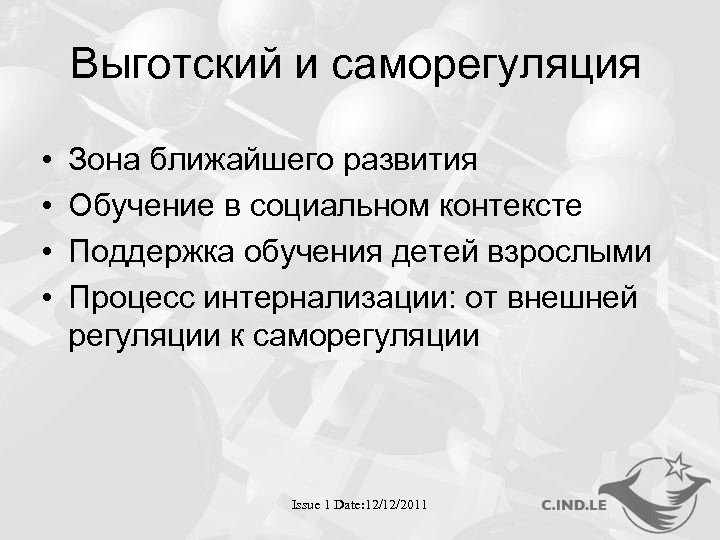 Выготский и саморегуляция

• Зона ближайшего развития
• Обучение в социальном контексте
• Поддержка обучения детей взрослыми
• Процесс интернализации: от внешней регуляции к саморегуляции

Issue 1 Date:12/12/2011

C.IND.LE